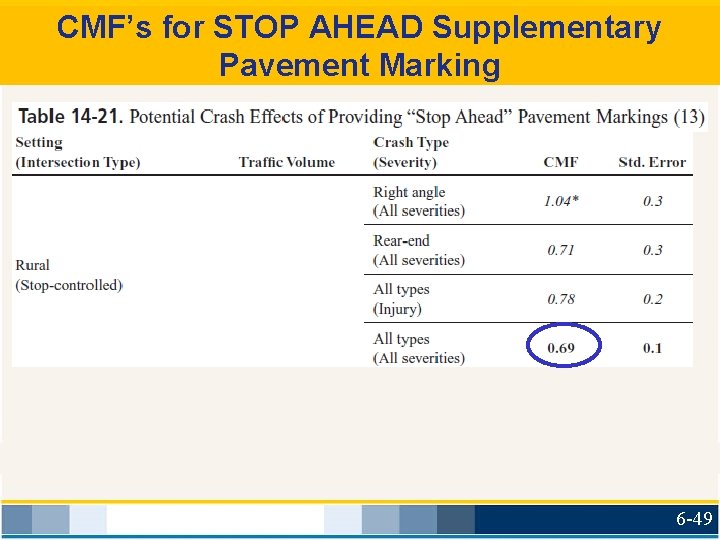 CMF's for STOP AHEAD Supplementary Pavement Marking

Table 14-21. Potential Crash Effects of Providing "Stop Ahead" Pavement Markings (13)

| Setting (Intersection Type) | Traffic Volume | Crash Type (Severity) | CMF | Std. Error |
|---|---|---|---|---|
| Rural (Stop-controlled) | | Right angle (All severities) | 1.04* | 0.3 |
| | | Rear-end (All severities) | 0.71 | 0.3 |
| | | All types (Injury) | 0.78 | 0.2 |
| | | All types (All severities) | 0.69 | 0.1 |

6-49